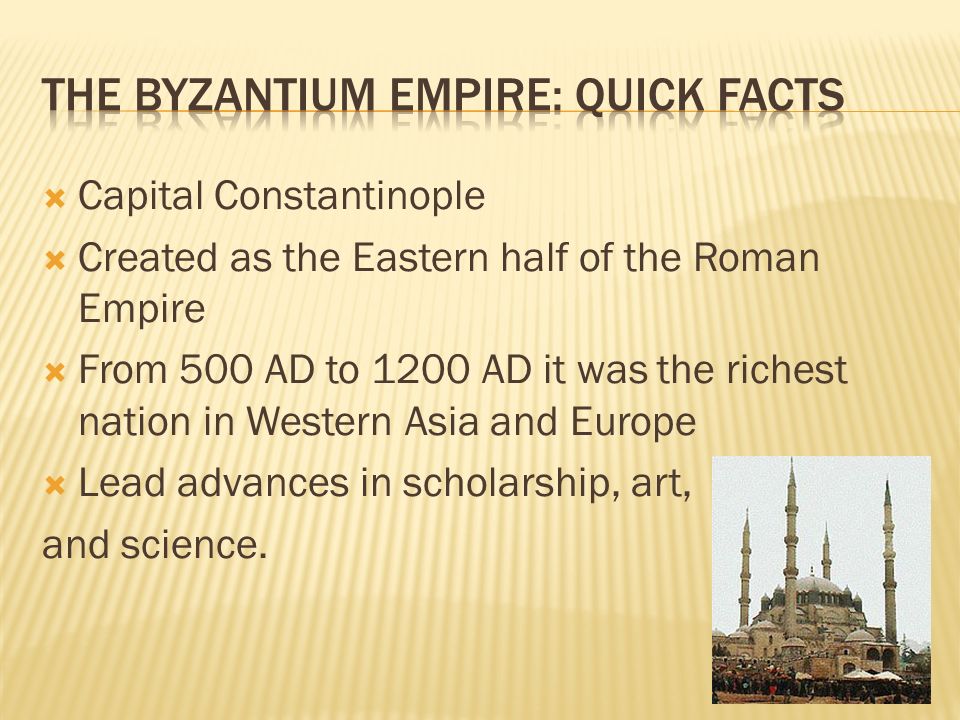 THE BYZANTIUM EMPIRE: QUICK FACTS

Capital Constantinople

Created as the Eastern half of the Roman Empire

From 500 AD to 1200 AD it was the richest nation in Western Asia and Europe

Lead advances in scholarship, art, and science.